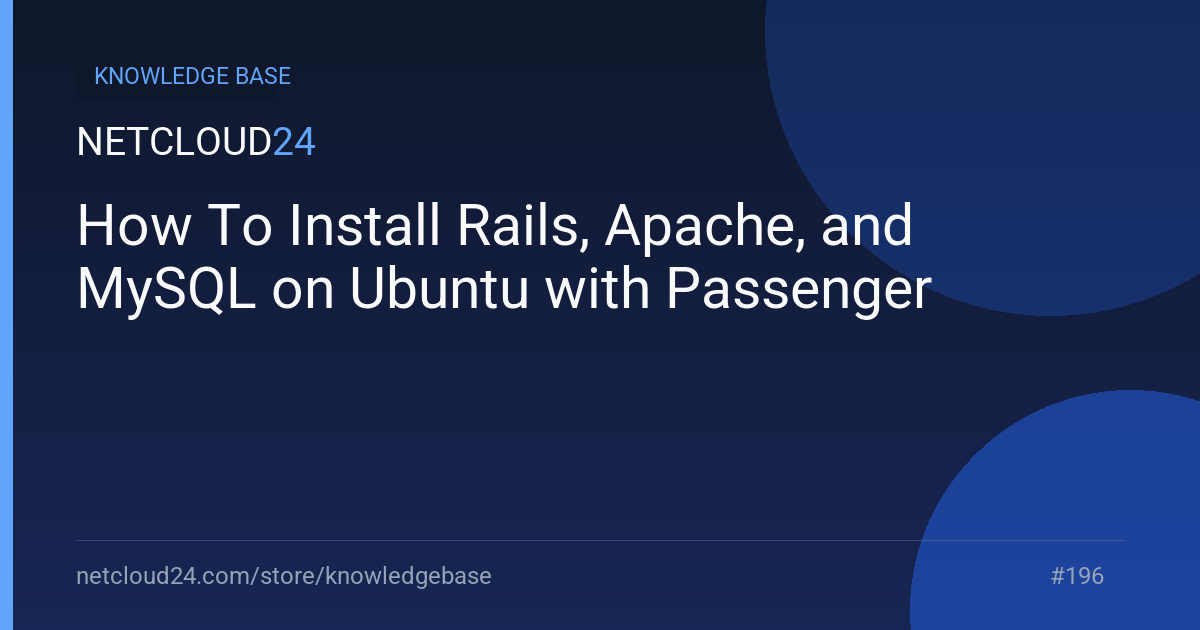 KNOWLEDGE BASE

NETCLOUD24

How To Install Rails, Apache, and MySQL on Ubuntu with Passenger

netcloud24.com/store/knowledgebase

#196